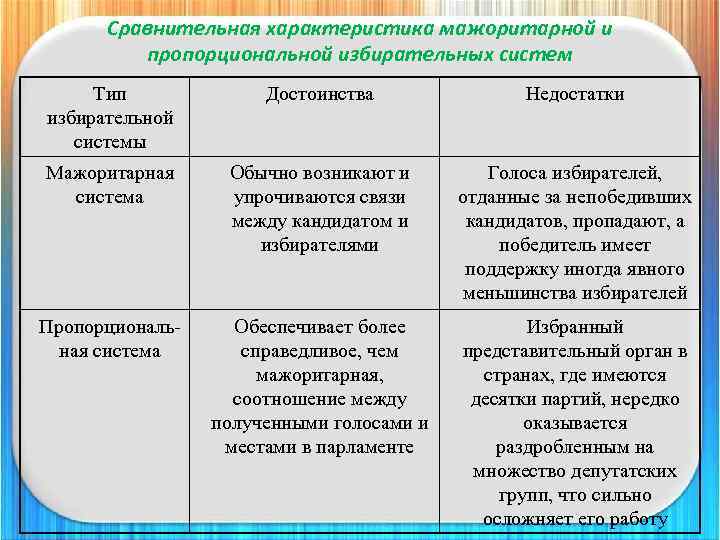 Сравнительная характеристика мажоритарной и пропорциональной избирательных систем

| Тип избирательной системы | Достоинства | Недостатки |
|---|---|---|
| Мажоритарная система | Обычно возникают и упрочиваются связи между кандидатом и избирателями | Голоса избирателей, отданные за непобедивших кандидатов, пропадают, а победитель имеет поддержку иногда явного меньшинства избирателей |
| Пропорциональная система | Обеспечивает более справедливое, чем мажоритарная, соотношение между полученными голосами и местами в парламенте | Избранный представительный орган в странах, где имеются десятки партий, нередко оказывается раздробленным на множество депутатских групп, что сильно осложняет его работу |